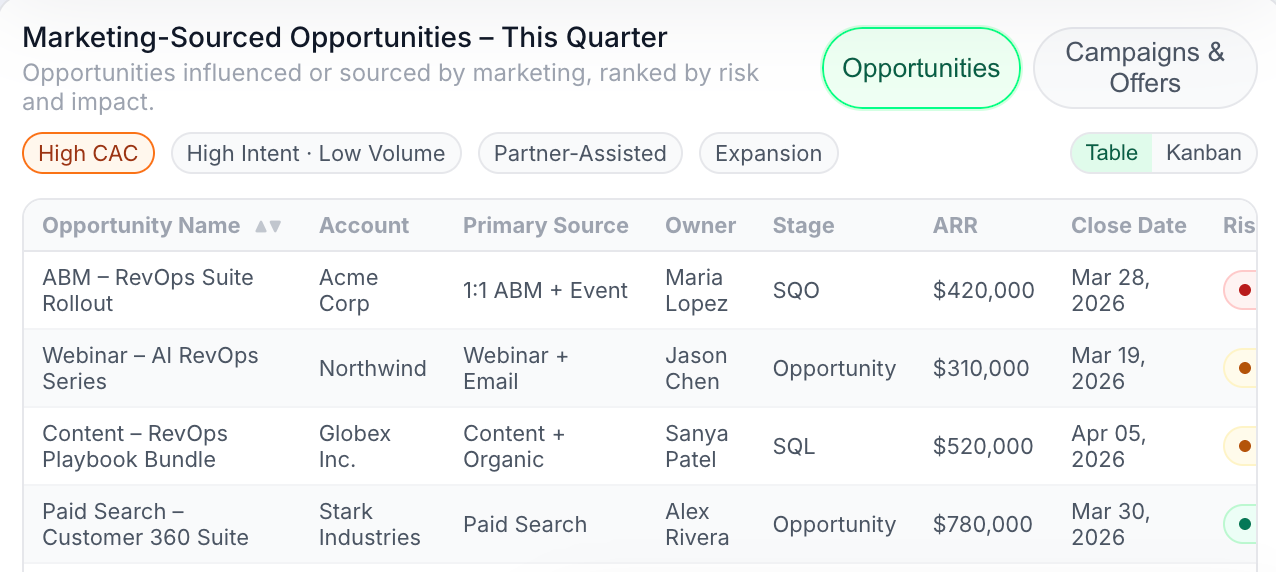 Marketing-Sourced Opportunities – This Quarter
Opportunities influenced or sourced by marketing, ranked by risk and impact.

Opportunities
Campaigns & Offers

High CAC
High Intent · Low Volume
Partner-Assisted
Expansion

Table
Kanban

| Opportunity Name ▲▼ | Account | Primary Source | Owner | Stage | ARR | Close Date | Ris |
|---|---|---|---|---|---|---|---|
| ABM – RevOps Suite Rollout | Acme Corp | 1:1 ABM + Event | Maria Lopez | SQO | $420,000 | Mar 28, 2026 | |
| Webinar – AI RevOps Series | Northwind | Webinar + Email | Jason Chen | Opportunity | $310,000 | Mar 19, 2026 | |
| Content – RevOps Playbook Bundle | Globex Inc. | Content + Organic | Sanya Patel | SQL | $520,000 | Apr 05, 2026 | |
| Paid Search – Customer 360 Suite | Stark Industries | Paid Search | Alex Rivera | Opportunity | $780,000 | Mar 30, 2026 | |